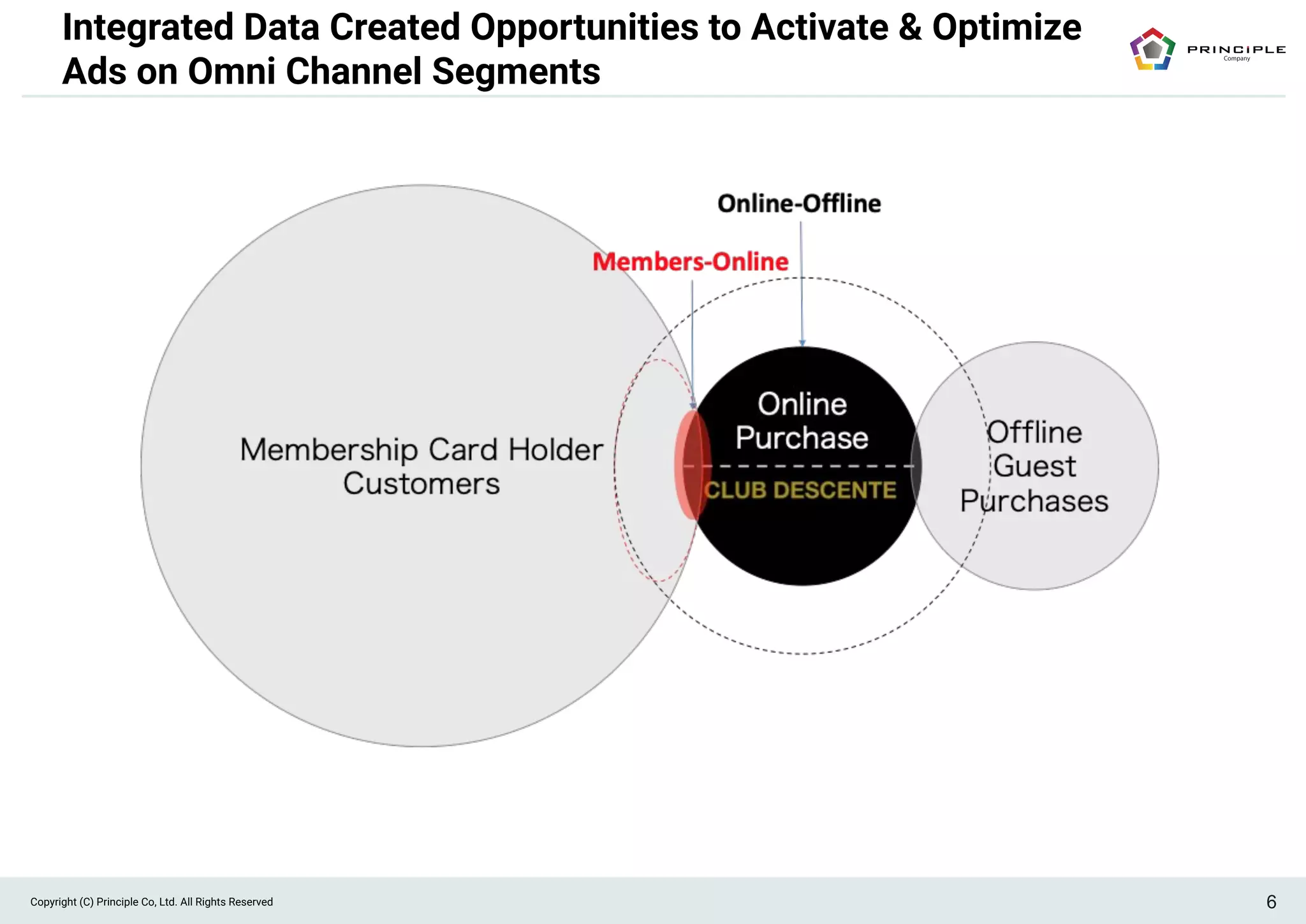 Integrated Data Created Opportunities to Activate & Optimize Ads on Omni Channel Segments

PRINCIPLE
Company

Online-Offline

Members-Online

Membership Card Holder Customers

Online Purchase

CLUB DESCENTE

Offline Guest Purchases

Copyright (C) Principle Co, Ltd. All Rights Reserved

6